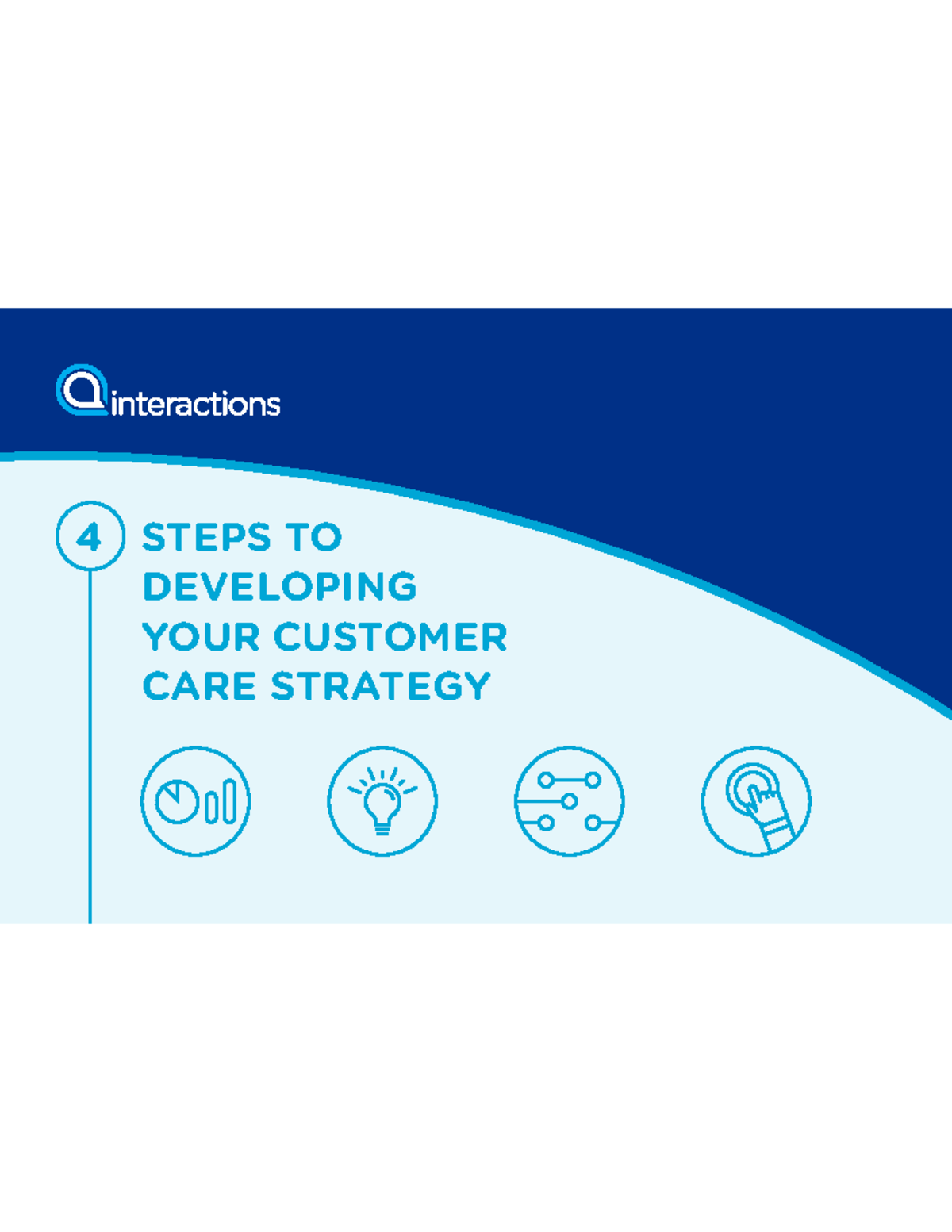 interactions

4 STEPS TO DEVELOPING YOUR CUSTOMER CARE STRATEGY